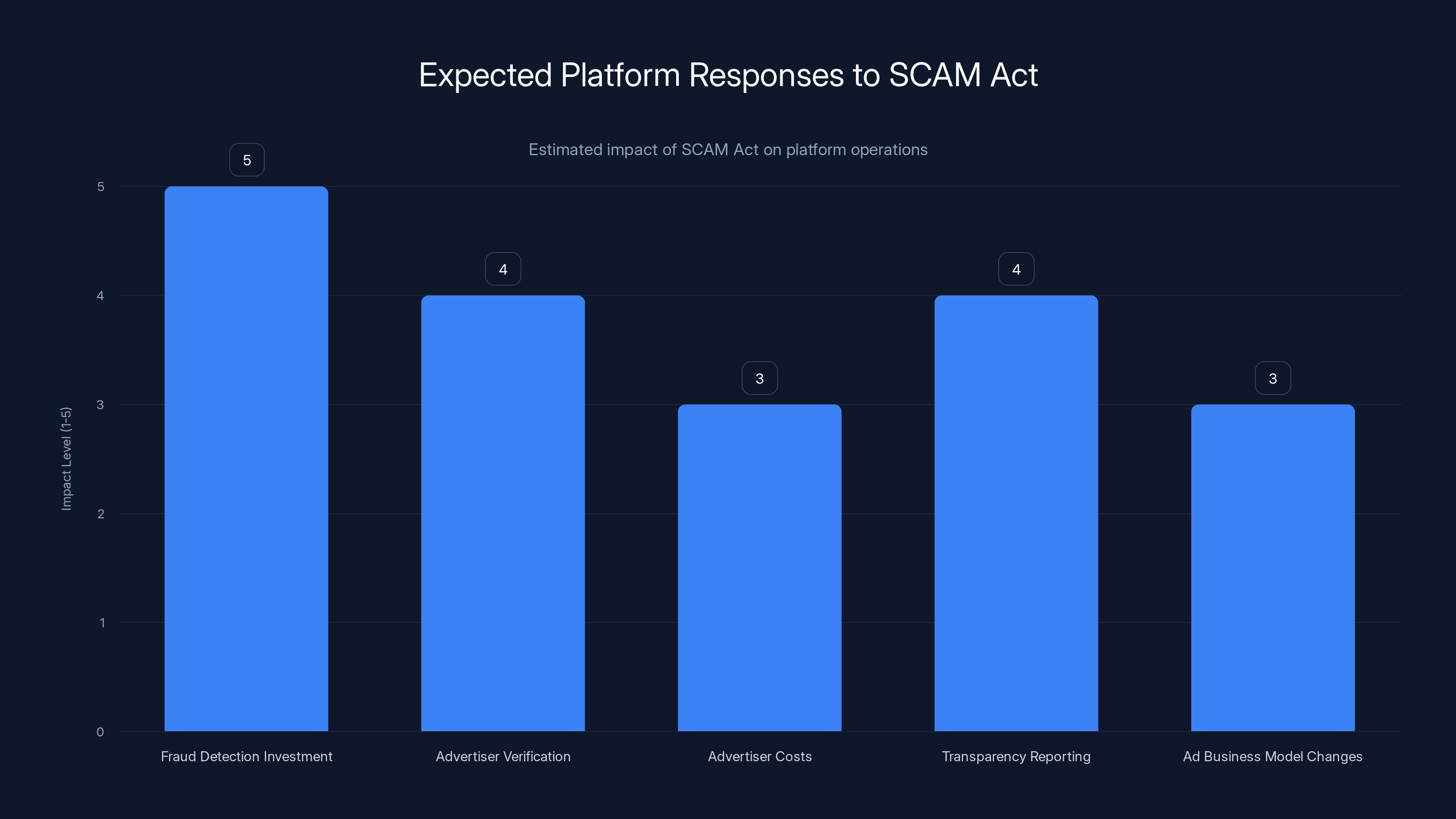 Expected Platform Responses to SCAM Act

Estimated impact of SCAM Act on platform operations

Impact Level (1-5)

5
4
3
2
1
0

5
4
3
4
3

Fraud Detection Investment
Advertiser Verification
Advertiser Costs
Transparency Reporting
Ad Business Model Changes